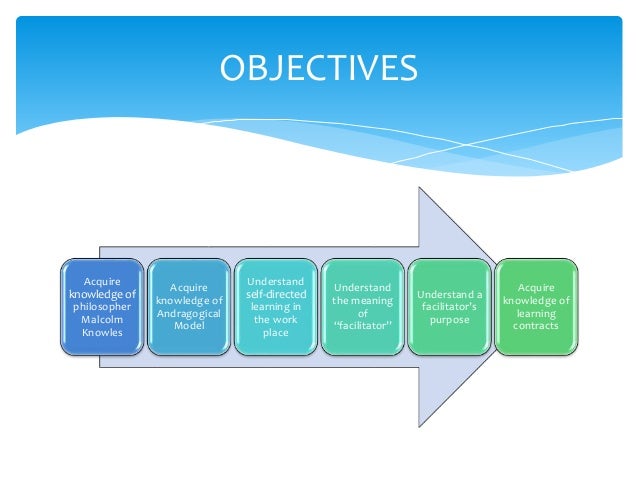 OBJECTIVES

Acquire knowledge of philosopher Malcolm Knowles

Acquire knowledge of Andragogical Model

Understand self-directed learning in the work place

Understand the meaning of "facilitator"

Understand a facilitator's purpose

Acquire knowledge of learning contracts